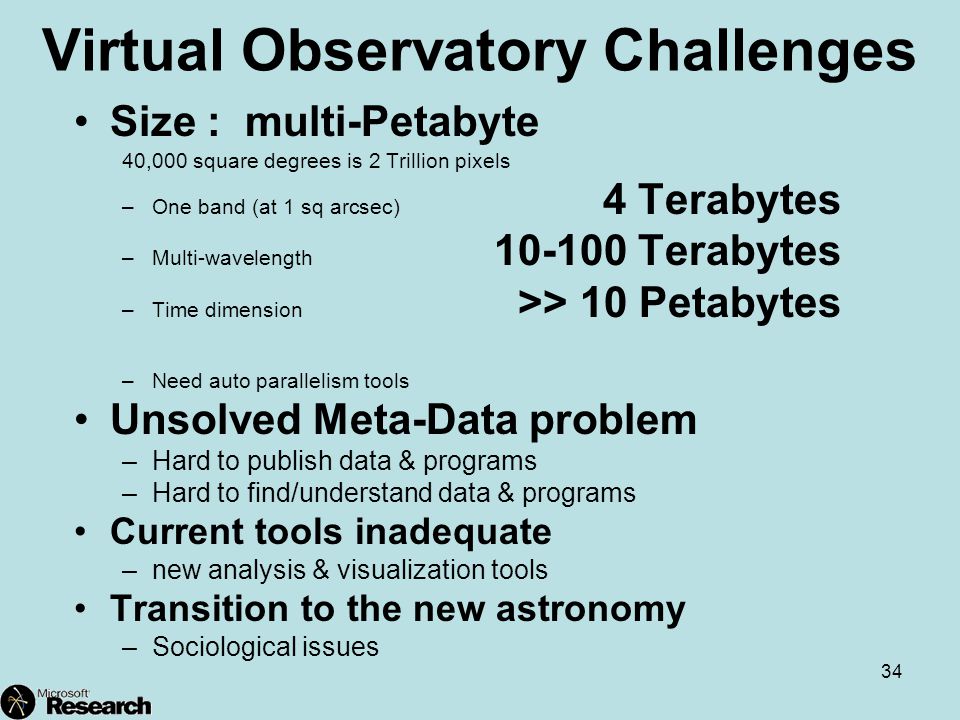 Virtual Observatory Challenges

• Size : multi-Petabyte

40,000 square degrees is 2 Trillion pixels

– One band (at 1 sq arcsec) 4 Terabytes

– Multi-wavelength 10-100 Terabytes

– Time dimension >> 10 Petabytes

– Need auto parallelism tools

• Unsolved Meta-Data problem

– Hard to publish data & programs

– Hard to find/understand data & programs

• Current tools inadequate

– new analysis & visualization tools

• Transition to the new astronomy

– Sociological issues

34

Microsoft Research